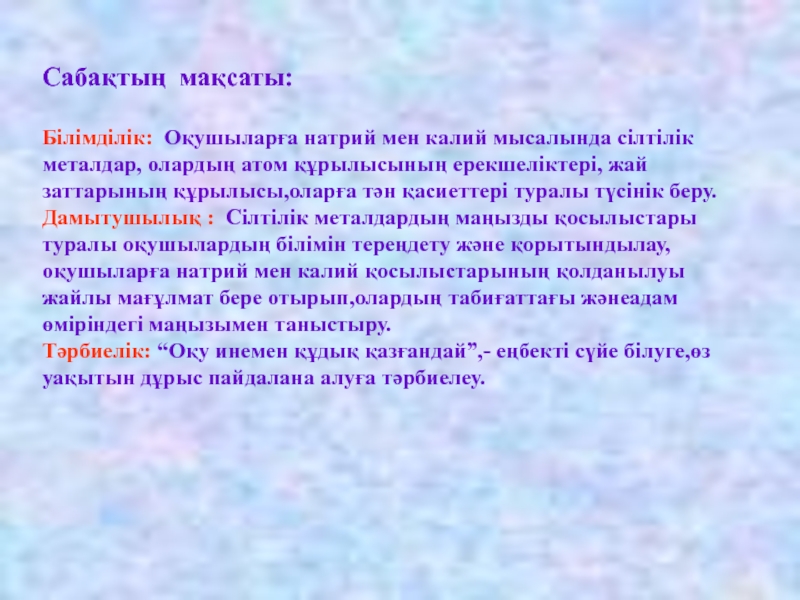 Сабақтың мақсаты:

Білімділік: Оқушыларға натрий мен калий мысалында сілтілік металдар, олардың атом құрылысының ерекшеліктері, жай заттарының құрылысы,оларға тән қасиеттері туралы түсінік беру.
Дамытушылық : Сілтілік металдардың маңызды қосылыстары туралы оқушылардың білімін тереңдету және қорытындылау, оқушыларға натрий мен калий қосылыстарының қолданылуы жайлы мағұлмат бере отырып,олардың табиғаттағы жәнеадам өміріндегі маңызымен таныстыру.
Тәрбиелік: “Оқу инемен құдық қазғандай”,- еңбекті сүйе білуге,өз уақытын дұрыс пайдалана алуға тәрбиелеу.